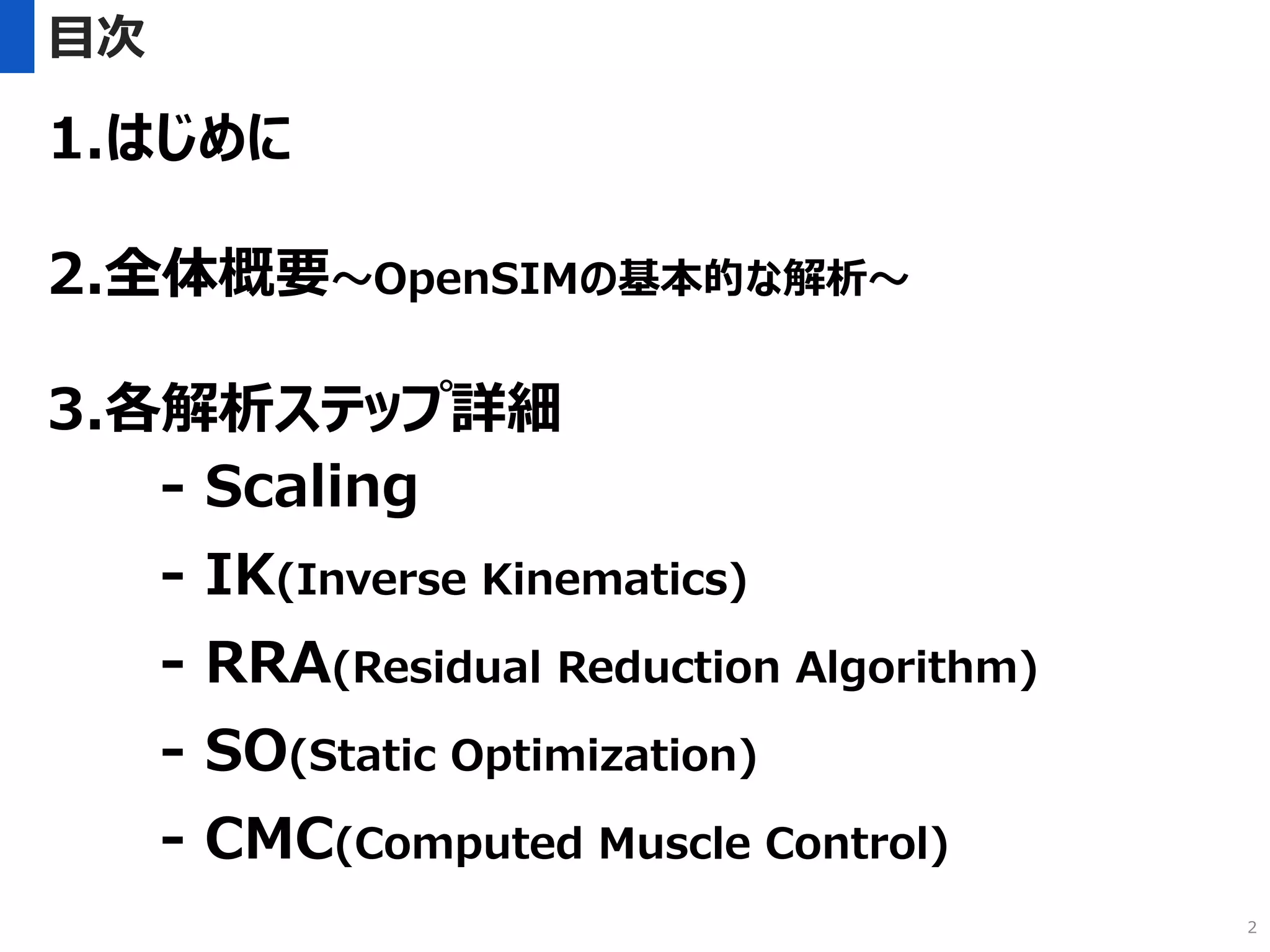 目次

1.はじめに

2.全体概要～OpenSIMの基本的な解析～

3.各解析ステップ詳細

- Scaling

- IK(Inverse Kinematics)

- RRA(Residual Reduction Algorithm)

- SO(Static Optimization)

- CMC(Computed Muscle Control)

2